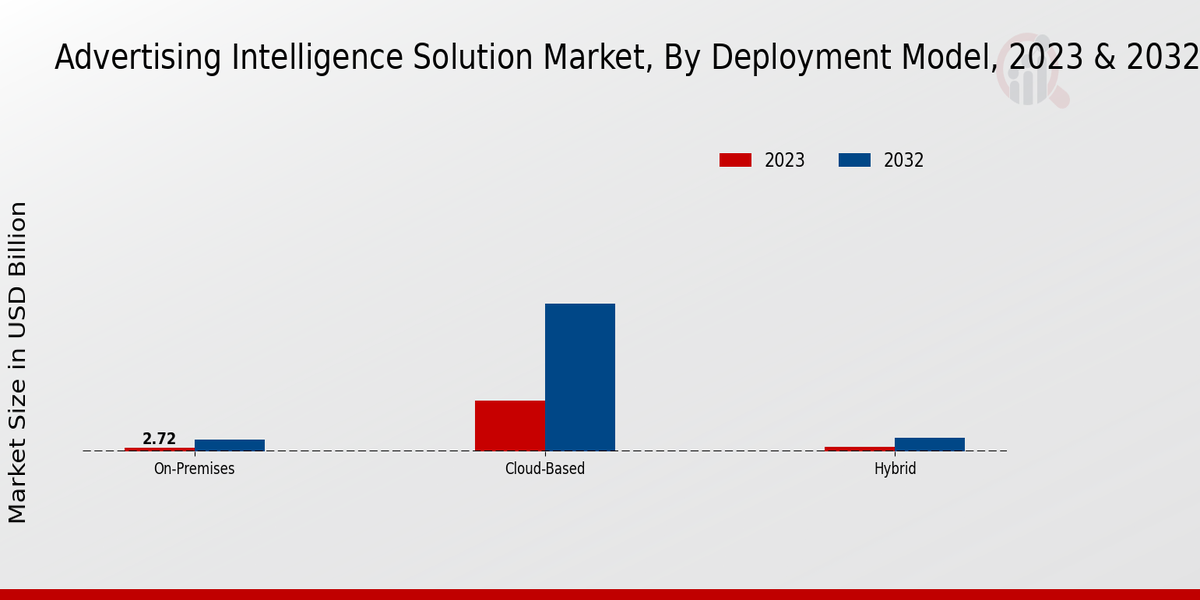 Advertising Intelligence Solution Market, By Deployment Model, 2023 & 2032

2023
2032

Market Size in USD Billion

2.72

On-Premises
Cloud-Based
Hybrid